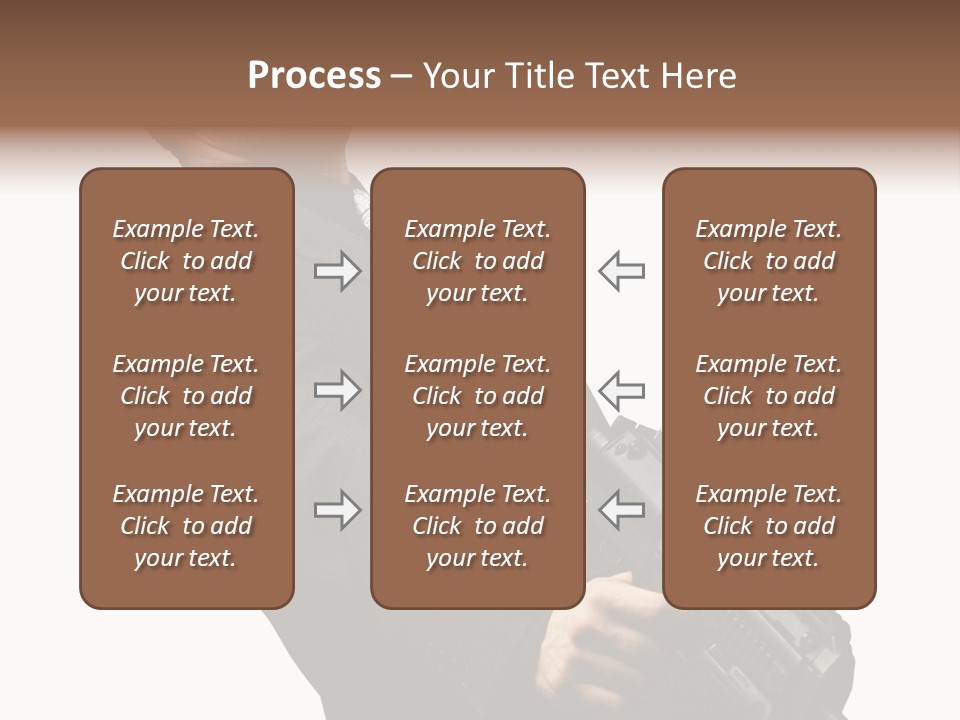 Process – Your Title Text Here

Example Text. Click to add your text.

Example Text. Click to add your text.

Example Text. Click to add your text.

Example Text. Click to add your text.

Example Text. Click to add your text.

Example Text. Click to add your text.

Example Text. Click to add your text.

Example Text. Click to add your text.

Example Text. Click to add your text.